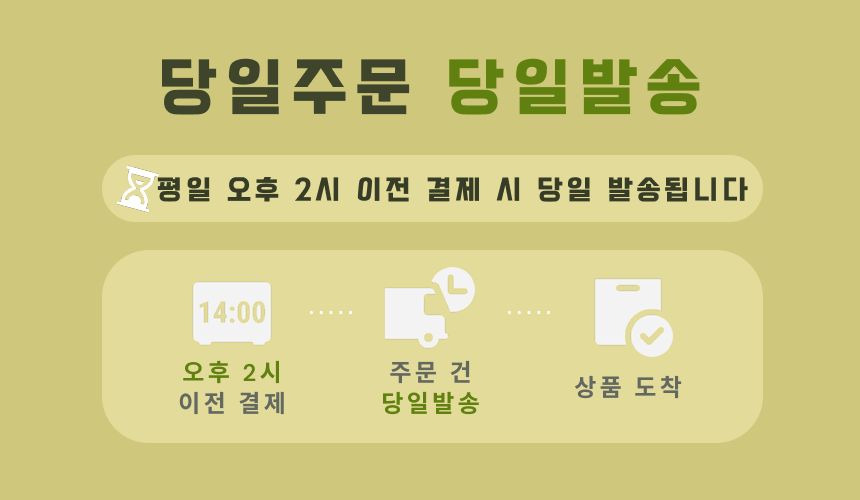 당일주문 당일발송

평일 오후 2시 이전 결제 시 당일 발송됩니다

14:00

오후 2시
이전 결제

주문 건
당일발송

상품 도착